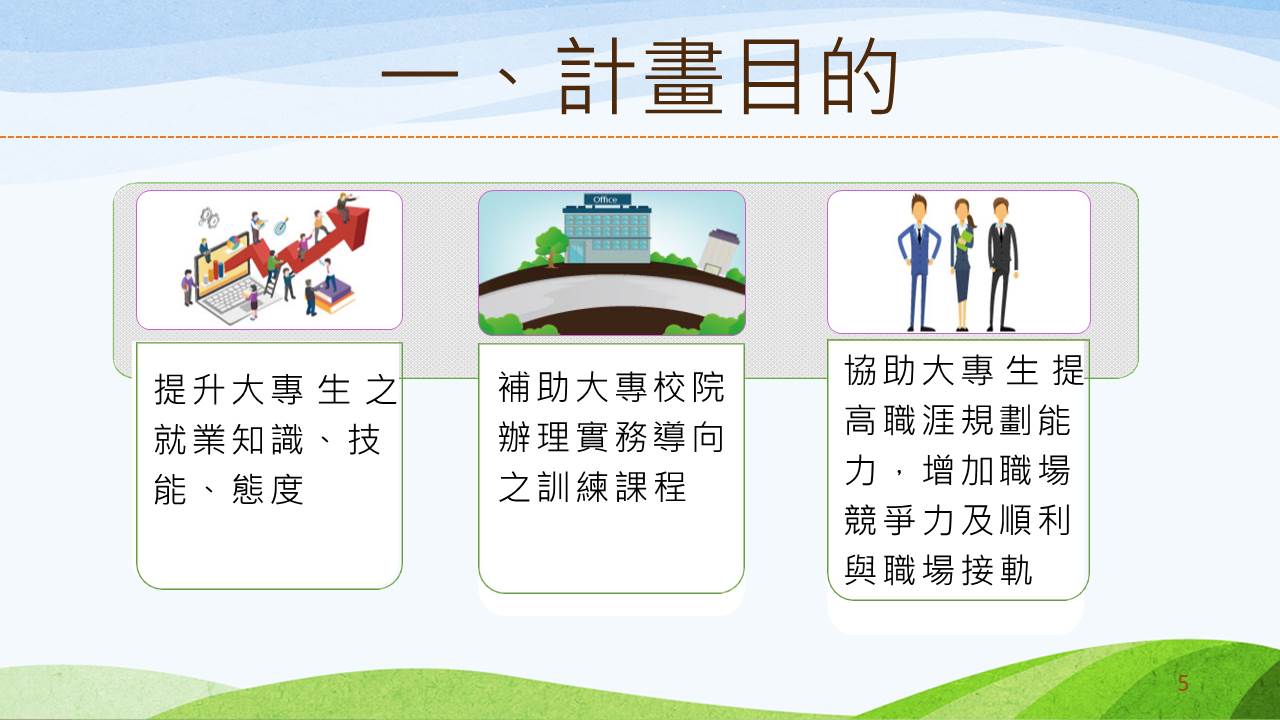 一、計畫目的

Office

提升大專生之就業知識、技能、態度

補助大專校院辦理實務導向之訓練課程

協助大專生提高職涯規劃能力，增加職場競爭力及順利與職場接軌

5